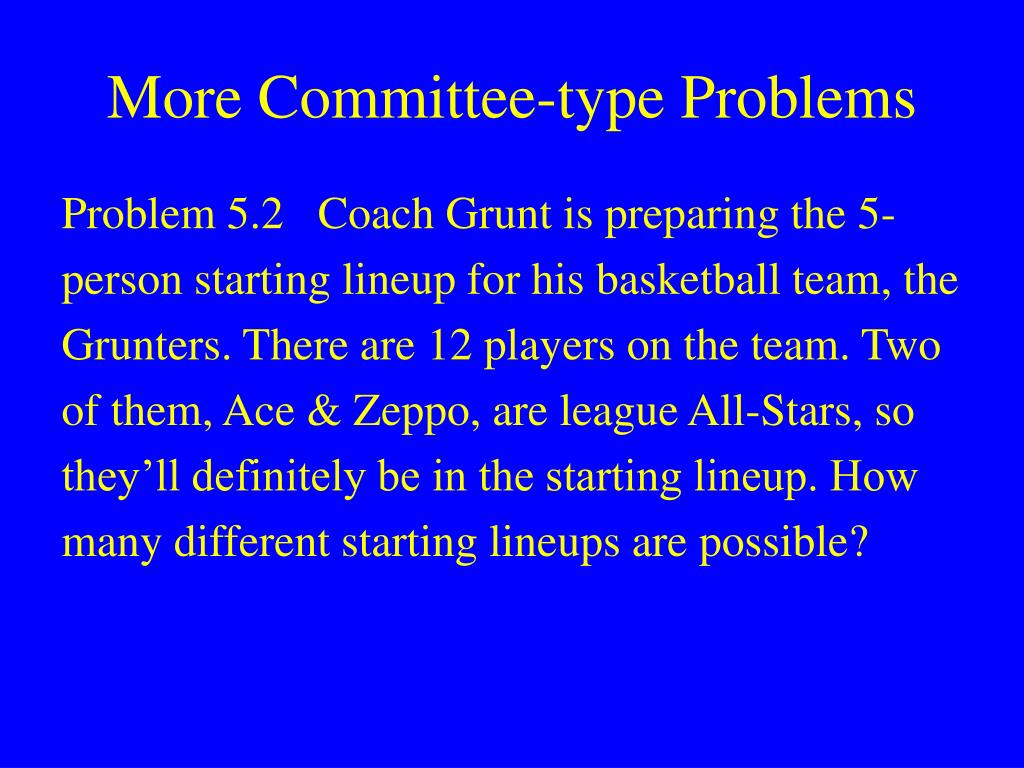 More Committee-type Problems

Problem 5.2 Coach Grunt is preparing the 5-person starting lineup for his basketball team, the Grunters. There are 12 players on the team. Two of them, Ace & Zeppo, are league All-Stars, so they’ll definitely be in the starting lineup. How many different starting lineups are possible?